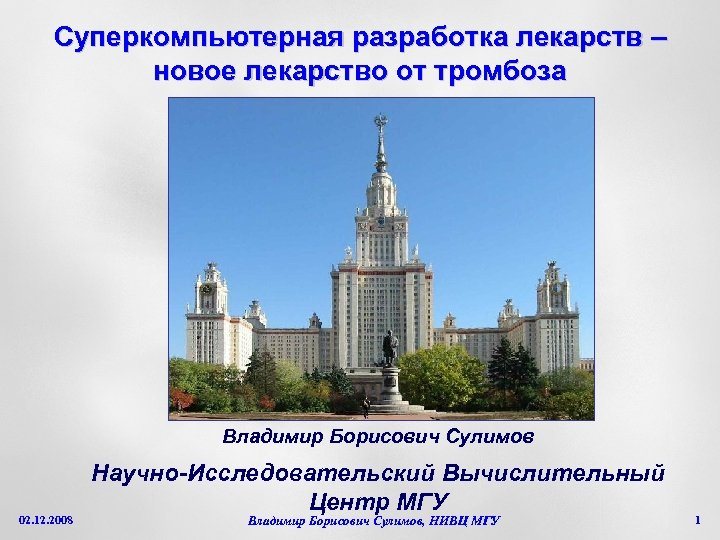 Суперкомпьютерная разработка лекарств – новое лекарство от тромбоза

Владимир Борисович Сулимов

Научно-Исследовательский Вычислительный Центр МГУ

02.12.2008

Владимир Борисович Сулимов, НИВЦ МГУ

1